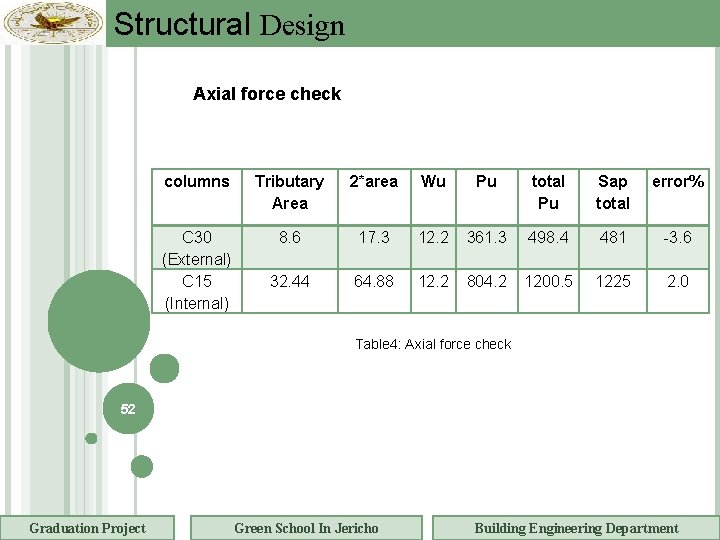 Structural Design

Axial force check

| columns | Tributary Area | 2*area | Wu | Pu | total Pu | Sap total | error% |
|---|---|---|---|---|---|---|---|
| C30 (External) | 8.6 | 17.3 | 12.2 | 361.3 | 498.4 | 481 | -3.6 |
| C15 (Internal) | 32.44 | 64.88 | 12.2 | 804.2 | 1200.5 | 1225 | 2.0 |

Table4: Axial force check

52

Graduation Project

Green School In Jericho

Building Engineering Department